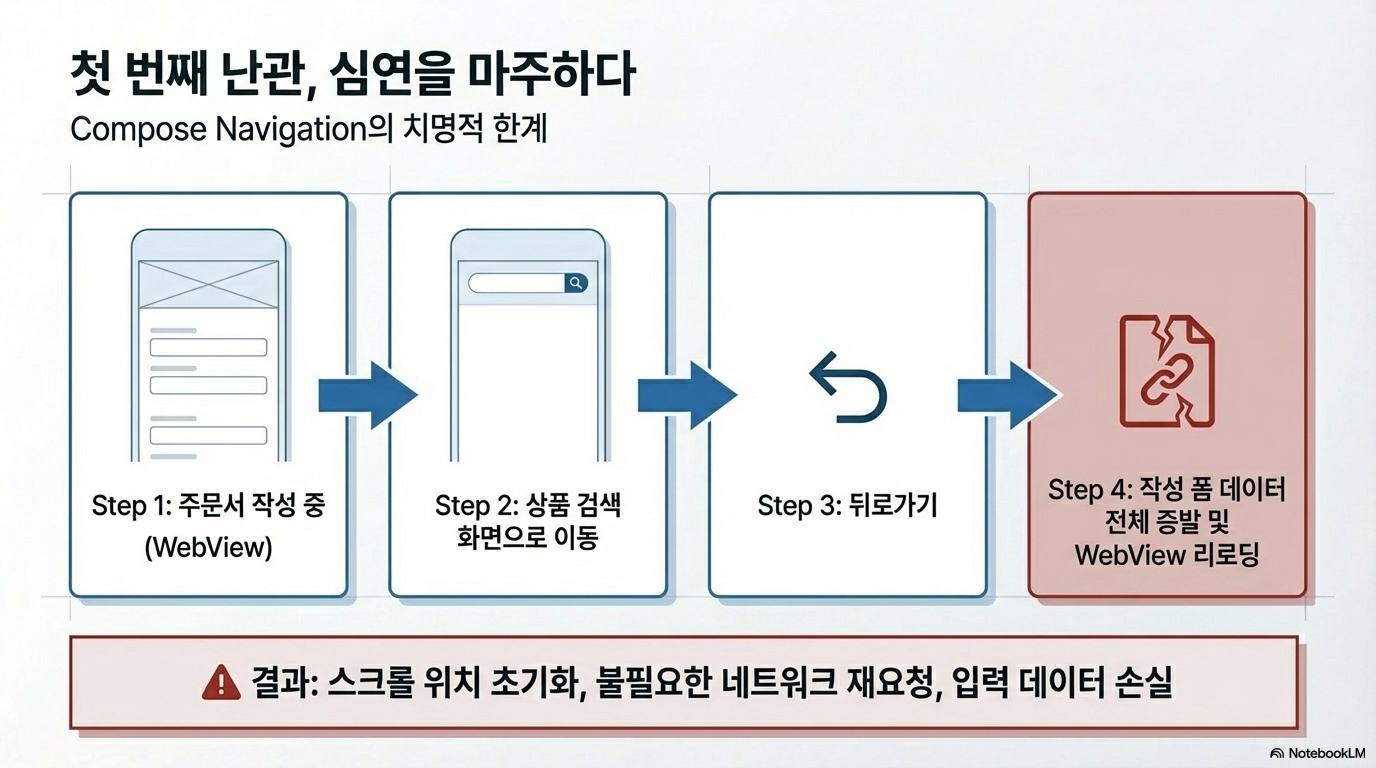 첫 번째 난관, 심연을 마주하다

Compose Navigation의 치명적 한계

Step 1: 주문서 작성 중 (WebView)

Step 2: 상품 검색 화면으로 이동

Step 3: 뒤로가기

Step 4: 작성 폼 데이터 전체 증발 및 WebView 리로딩

결과: 스크롤 위치 초기화, 불필요한 네트워크 재요청, 입력 데이터 손실

NotebookLM